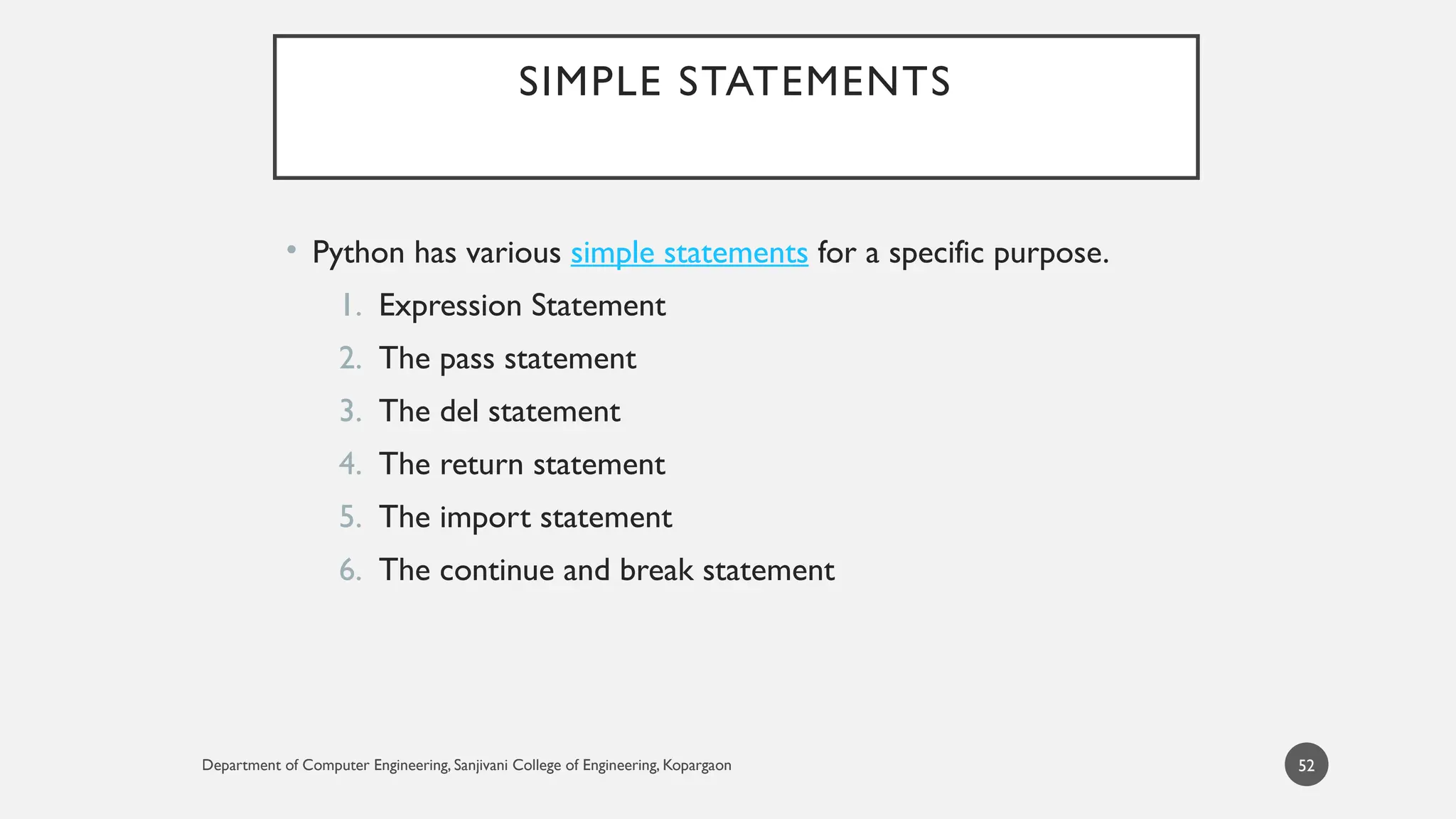 SIMPLE STATEMENTS

• Python has various simple statements for a specific purpose.

1. Expression Statement
2. The pass statement
3. The del statement
4. The return statement
5. The import statement
6. The continue and break statement

Department of Computer Engineering, Sanjivani College of Engineering, Kopargaon

52